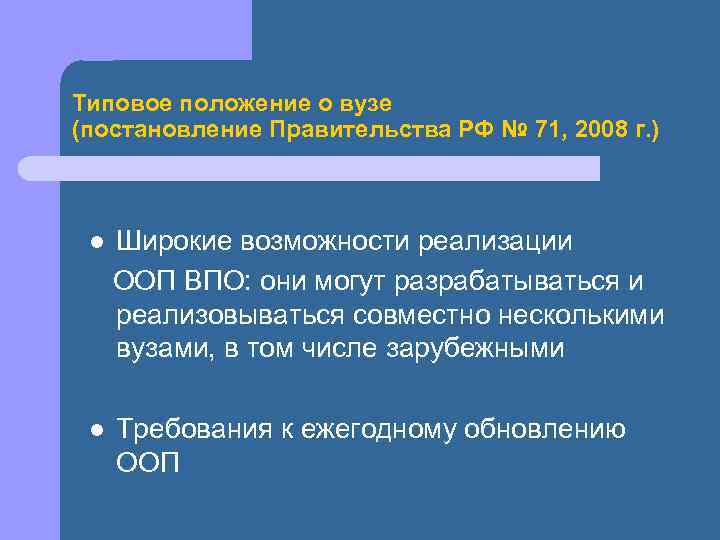 Типовое положение о вузе (постановление Правительства РФ № 71, 2008 г.)

● Широкие возможности реализации ООП ВПО: они могут разрабатываться и реализовываться совместно несколькими вузами, в том числе зарубежными

● Требования к ежегодному обновлению ООП